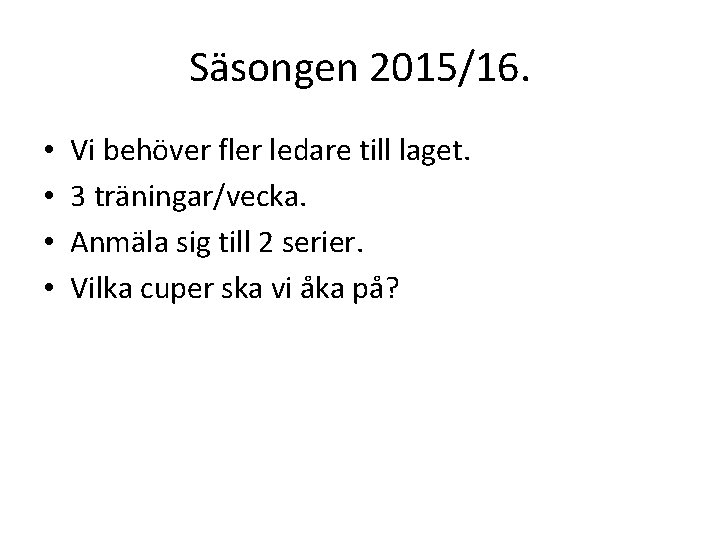 Säsongen 2015/16.

• Vi behöver fler ledare till laget.
• 3 träningar/vecka.
• Anmäla sig till 2 serier.
• Vilka cuper ska vi åka på?